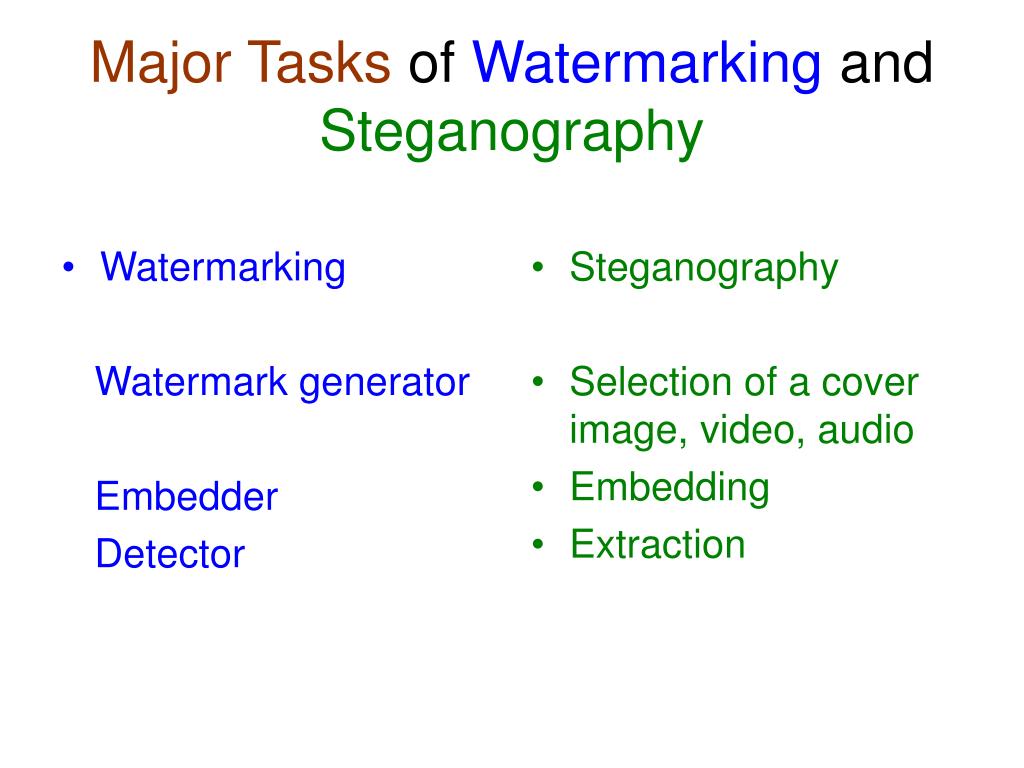 Major Tasks of Watermarking and Steganography

• Watermarking

Watermark generator

Embedder

Detector

• Steganography

• Selection of a cover image, video, audio
• Embedding
• Extraction